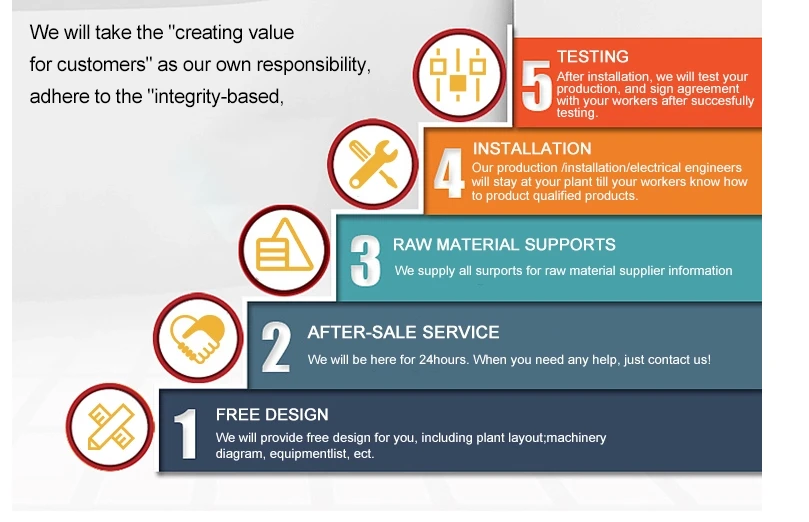 We will take the "creating value for customers" as our own responsibility, adhere to the "integrity-based,

5 TESTING
After installation, we will test your production, and sign agreement with your workers after succesfully testing.

4 INSTALLATION
Our production /installation/electrical engineers will stay at your plant till your workers know how to product qualified products.

3 RAW MATERIAL SUPPORTS
We supply all surports for raw material supplier information

2 AFTER-SALE SERVICE
We will be here for 24hours. When you need any help, just contact us!

1 FREE DESIGN
We will provide free design for you, including plant layout;machinery diagram, equipmentlist, ect.